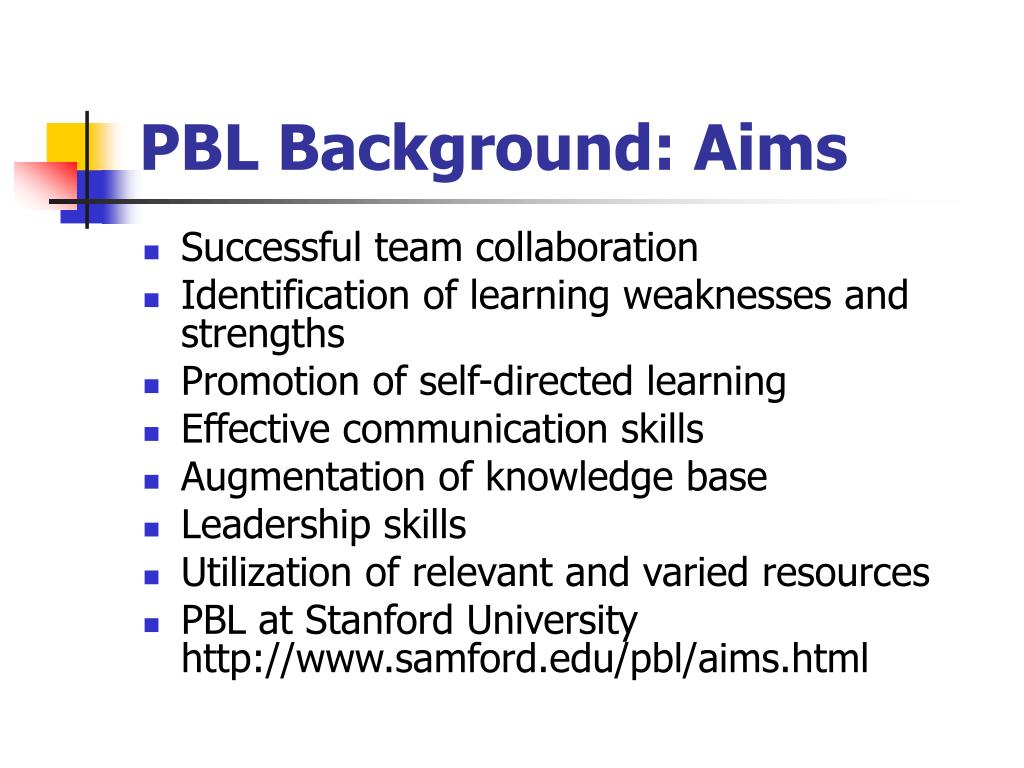 PBL Background: Aims

- Successful team collaboration
- Identification of learning weaknesses and strengths
- Promotion of self-directed learning
- Effective communication skills
- Augmentation of knowledge base
- Leadership skills
- Utilization of relevant and varied resources
- PBL at Stanford University http://www.samford.edu/pbl/aims.html